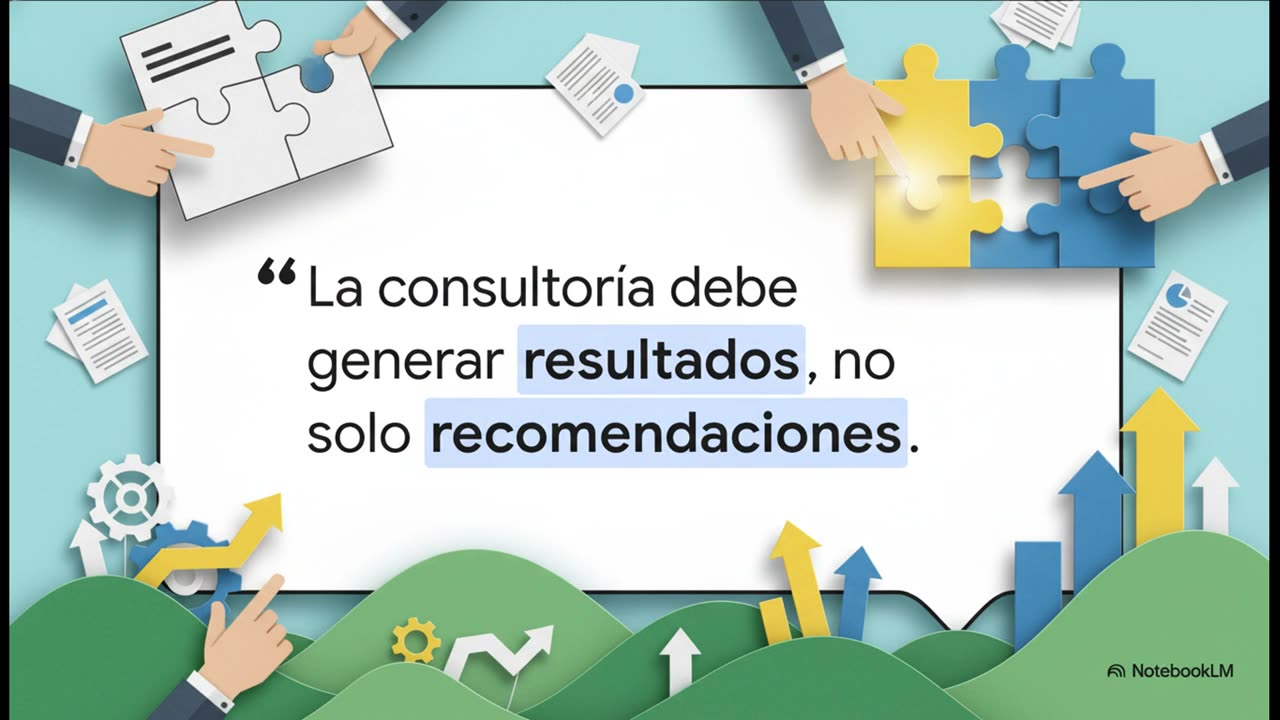 “La consultoría debe generar resultados, no solo recomendaciones.

NotebookLM